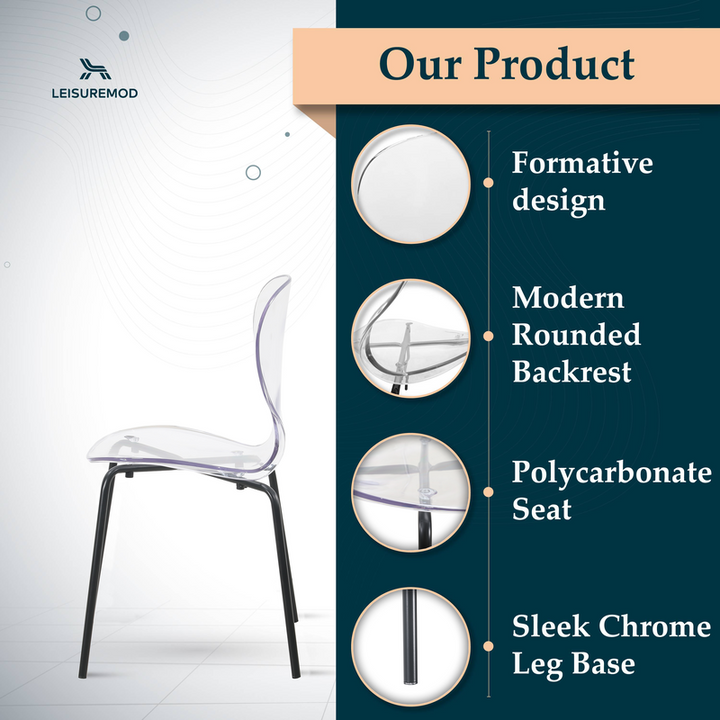 LEISUREMOD

Our Product

Formative design

Modern Rounded Backrest

Polycarbonate Seat

Sleek Chrome Leg Base